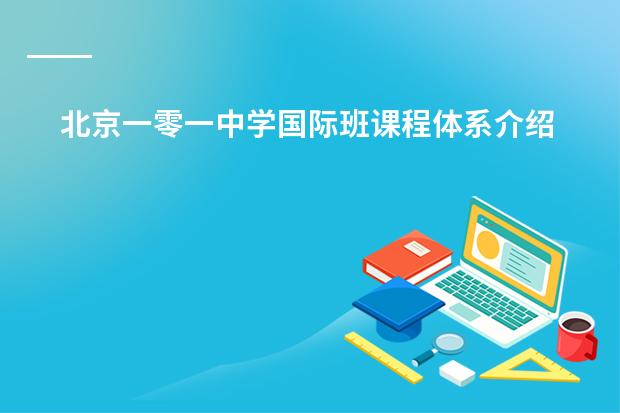 北京一零一中学国际班课程体系介绍